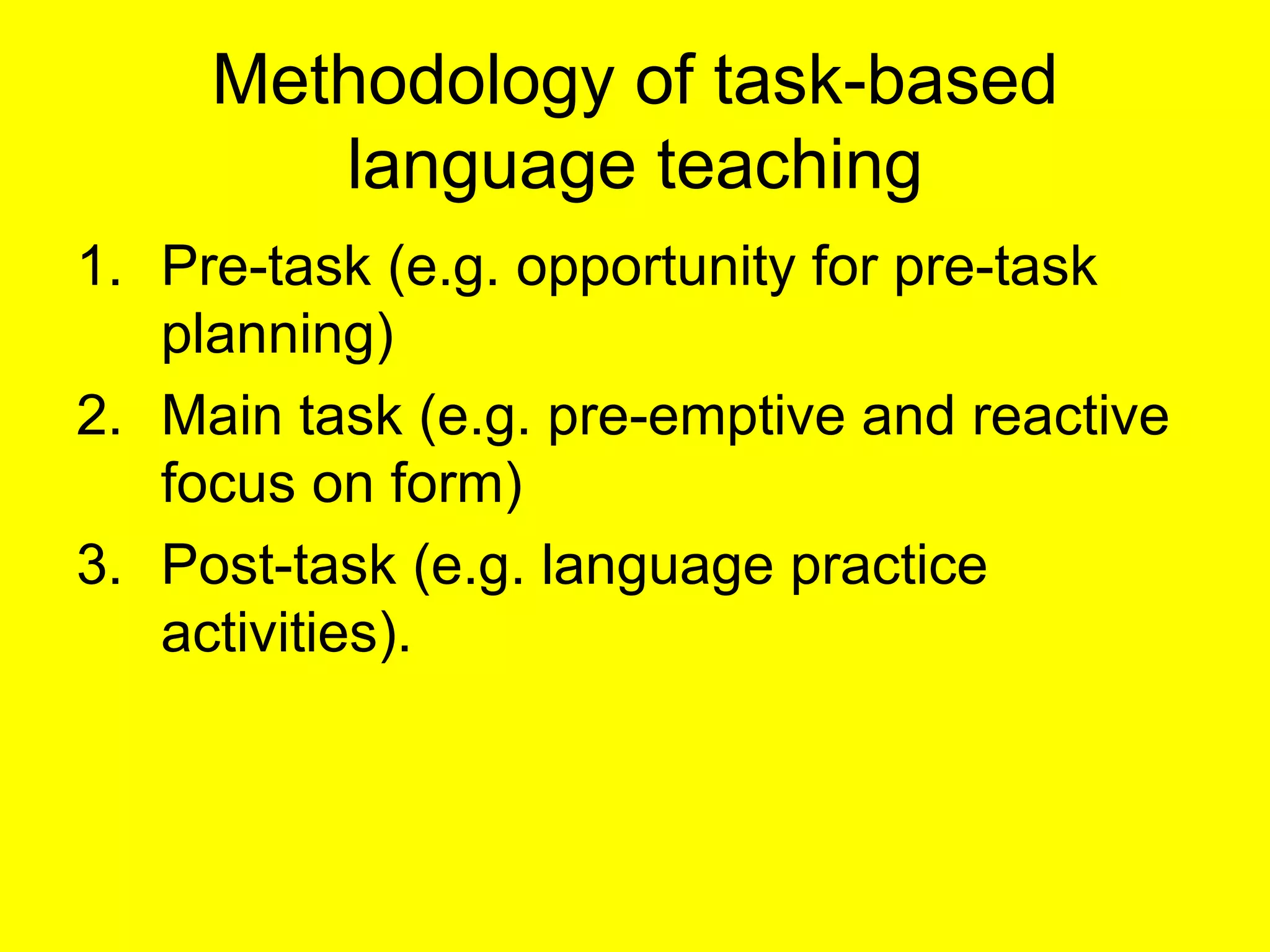 Methodology of task-based language teaching

1. Pre-task (e.g. opportunity for pre-task planning)
2. Main task (e.g. pre-emptive and reactive focus on form)
3. Post-task (e.g. language practice activities).